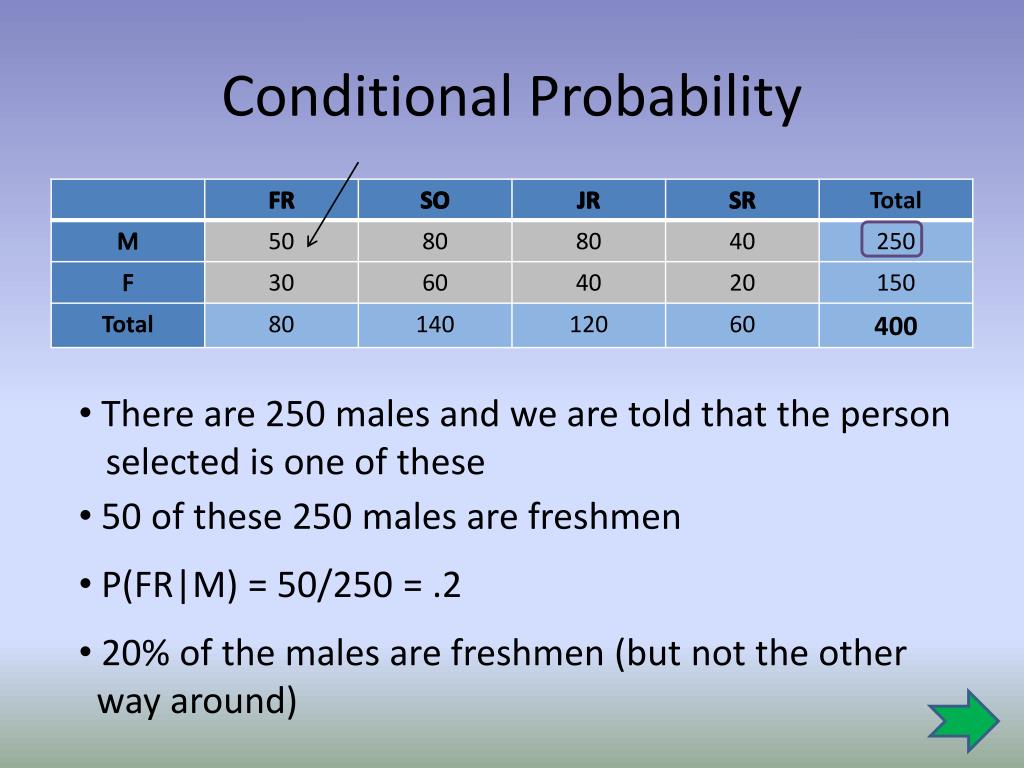 Conditional Probability

| | FR | SO | JR | SR | Total |
|---|---|---|---|---|---|
| M | 50 | 80 | 80 | 40 | 250 |
| F | 30 | 60 | 40 | 20 | 150 |
| Total | 80 | 140 | 120 | 60 | 400 |

• There are 250 males and we are told that the person selected is one of these

• 50 of these 250 males are freshmen

• P(FR|M) = 50/250 = .2

• 20% of the males are freshmen (but not the other way around)